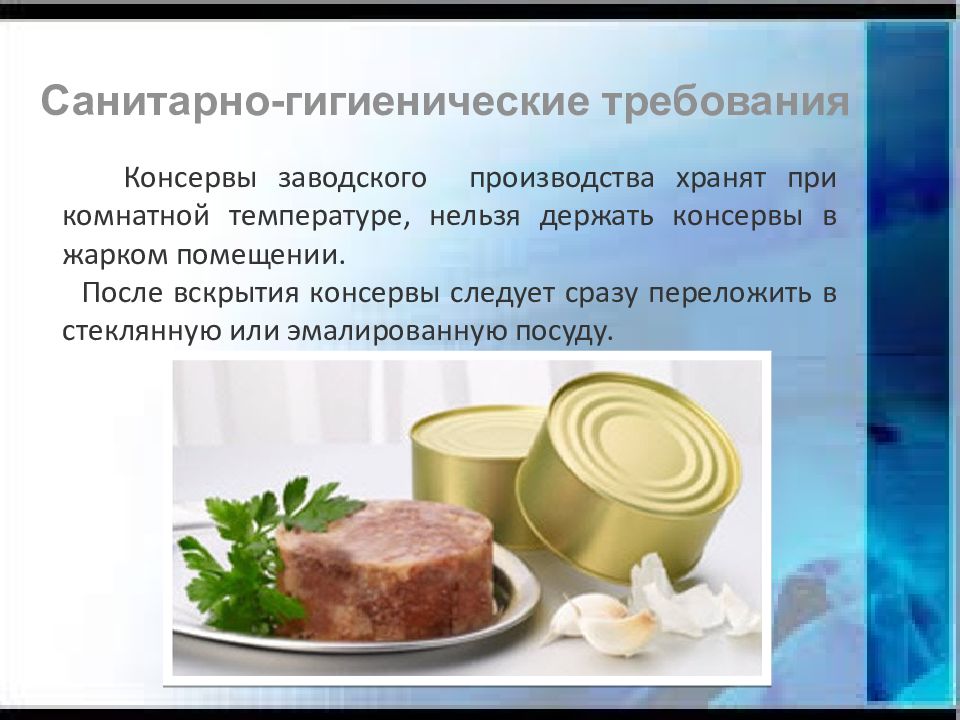 Санитарно-гигиенические требования

Консервы заводского производства хранят при комнатной температуре, нельзя держать консервы в жарком помещении.

После вскрытия консервы следует сразу переложить в стеклянную или эмалированную посуду.